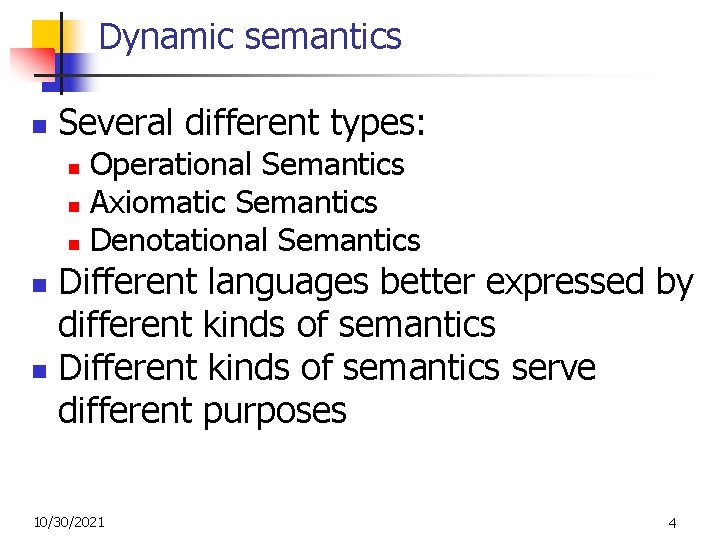 Dynamic semantics

- Several different types:
  - Operational Semantics
  - Axiomatic Semantics
  - Denotational Semantics
- Different languages better expressed by different kinds of semantics
- Different kinds of semantics serve different purposes

10/30/2021

4